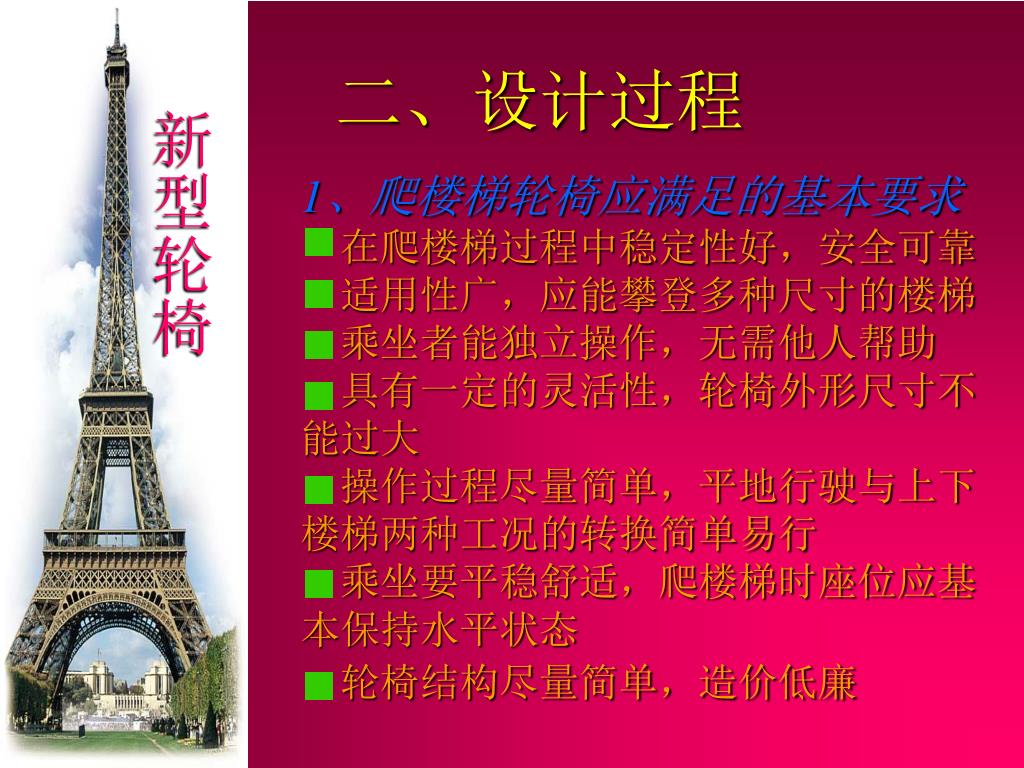 新型轮椅

二、设计过程

1、爬楼梯轮椅应满足的基本要求

■在爬楼梯过程中稳定性好，安全可靠

■适用性广，应能攀登多种尺寸的楼梯

■乘坐者能独立操作，无需他人帮助

■具有一定的灵活性，轮椅外形尺寸不能过大

■操作过程尽量简单，平地行驶与上下楼梯两种工况的转换简单易行

■乘坐要平稳舒适，爬楼梯时座位应基本保持水平状态

■轮椅结构尽量简单，造价低廉